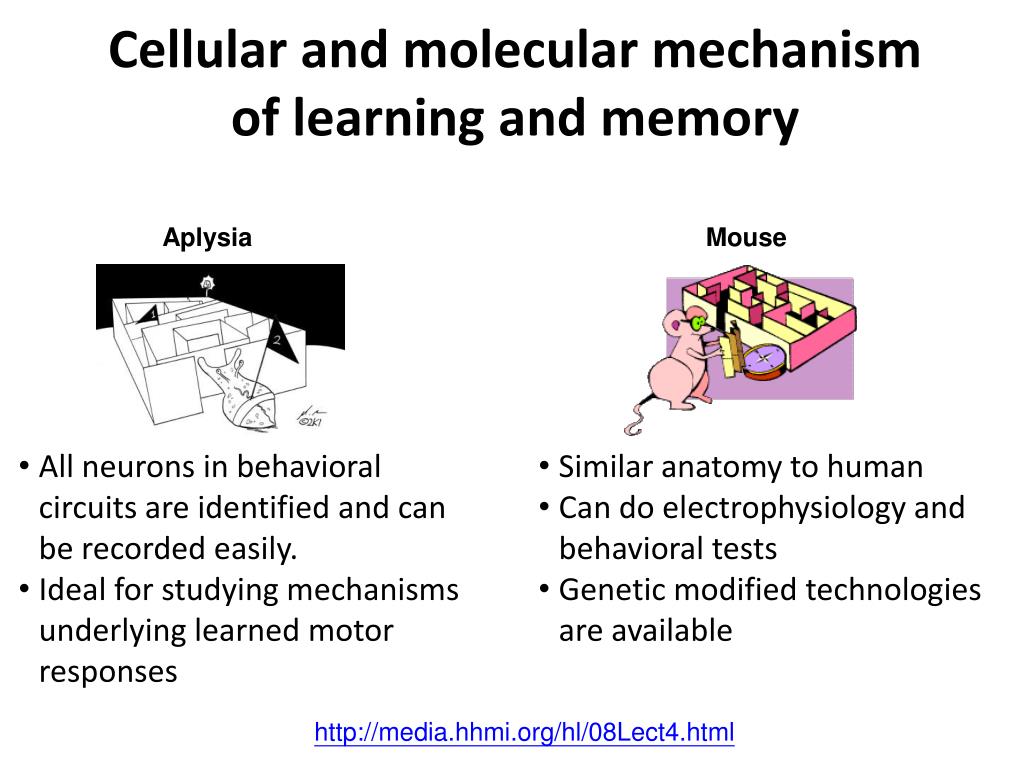 Cellular and molecular mechanism of learning and memory

Aplysia

1

2

©2K1

• All neurons in behavioral circuits are identified and can be recorded easily.
• Ideal for studying mechanisms underlying learned motor responses

Mouse

• Similar anatomy to human
• Can do electrophysiology and behavioral tests
• Genetic modified technologies are available

http://media.hhmi.org/hl/08Lect4.html